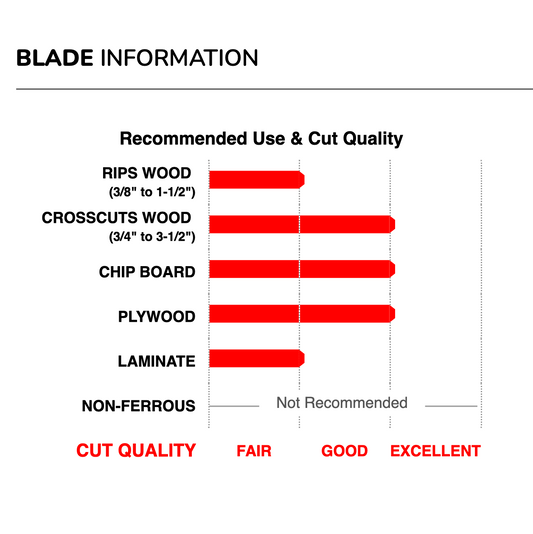 BLADE INFORMATION

Recommended Use & Cut Quality

RIPS WOOD
(3/8" to 1-1/2")

CROSSCUTS WOOD
(3/4" to 3-1/2")

CHIP BOARD

PLYWOOD

LAMINATE

NON-FERROUS

Not Recommended

CUT QUALITY FAIR GOOD EXCELLENT